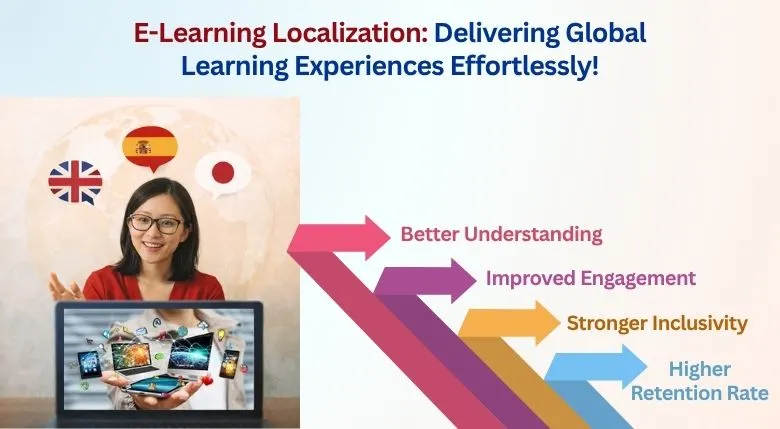 E-Learning Localization: Delivering Global Learning Experiences Effortlessly!

Better Understanding

Improved Engagement

Stronger Inclusivity

Higher Retention Rate